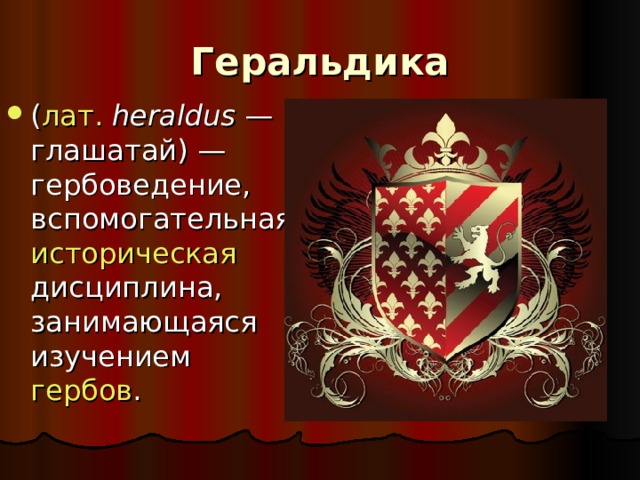 Геральдика

(лат. heraldus — глашатай) — гербоведение, вспомогательная историческая дисциплина, занимающаяся изучением гербов.